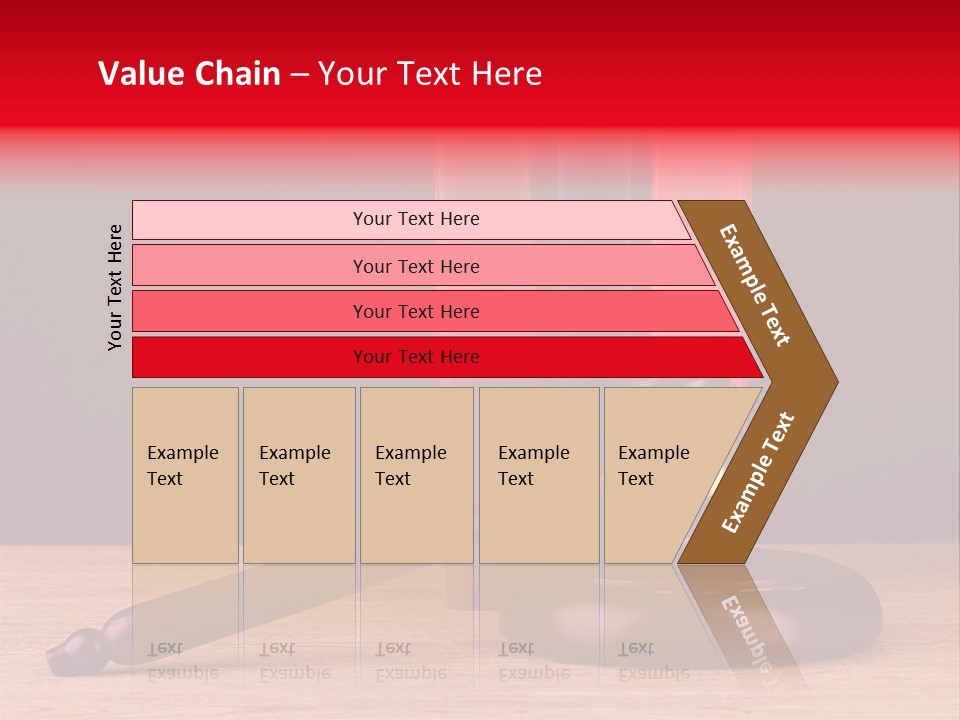 Value Chain – Your Text Here

Your Text Here

Your Text Here

Your Text Here

Your Text Here

Your Text Here

Example Text

Example Text

Example Text

Example Text

Example Text

Example Text

Example Text